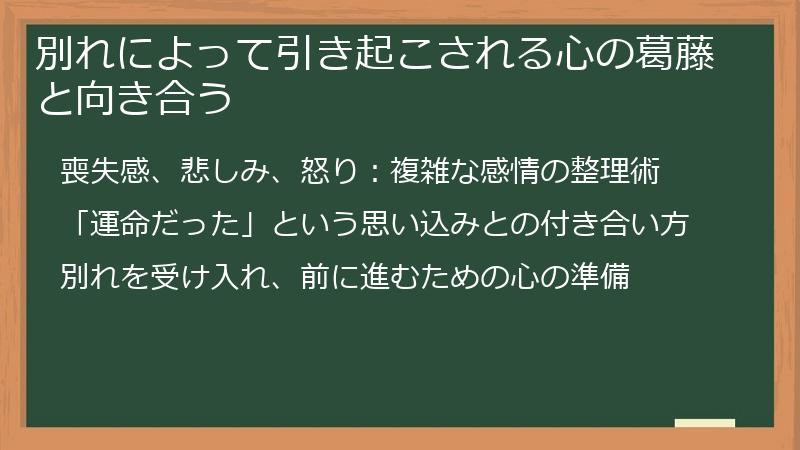 別れによって引き起こされる心の葛藤と向き合う

喪失感、悲しみ、怒り：複雑な感情の整理術

「運命だった」という思い込みとの付き合い方

別れを受け入れ、前に進むための心の準備